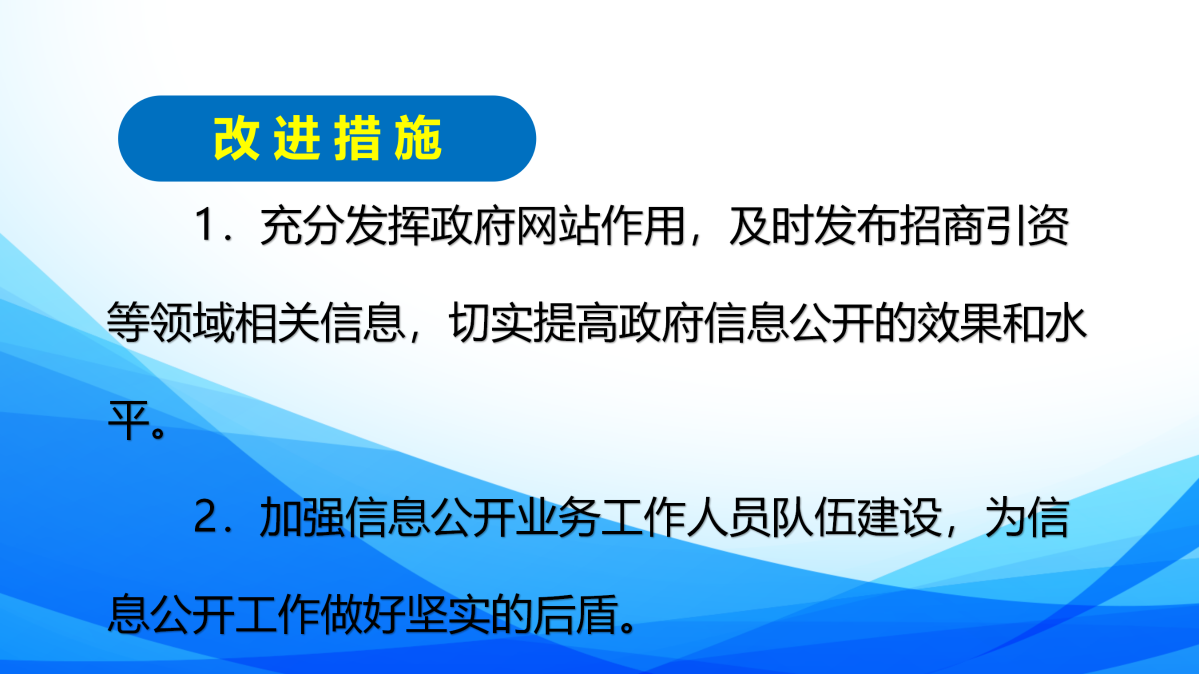 改进措施

1．充分发挥政府网站作用，及时发布招商引资等领域相关信息，切实提高政府信息公开的效果和水平。

2．加强信息公开业务工作人员队伍建设，为信息公开工作做好坚实的后盾。